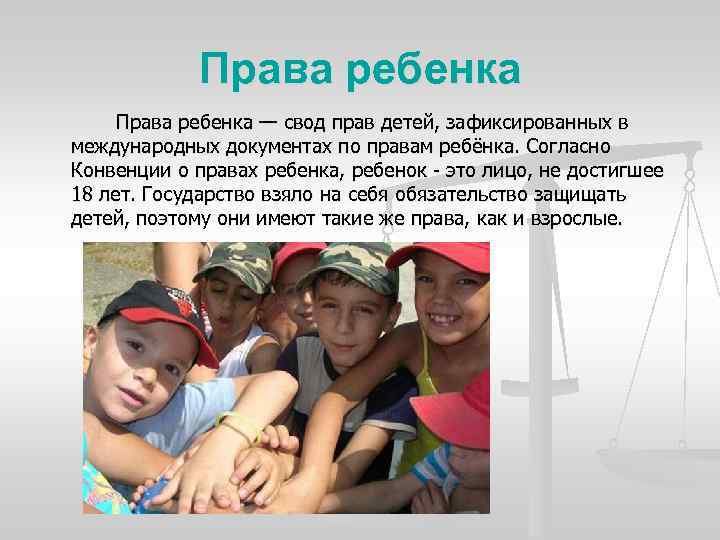 Права ребенка

Права ребенка — свод прав детей, зафиксированных в международных документах по правам ребёнка. Согласно Конвенции о правах ребенка, ребенок - это лицо, не достигшее 18 лет. Государство взяло на себя обязательство защищать детей, поэтому они имеют такие же права, как и взрослые.